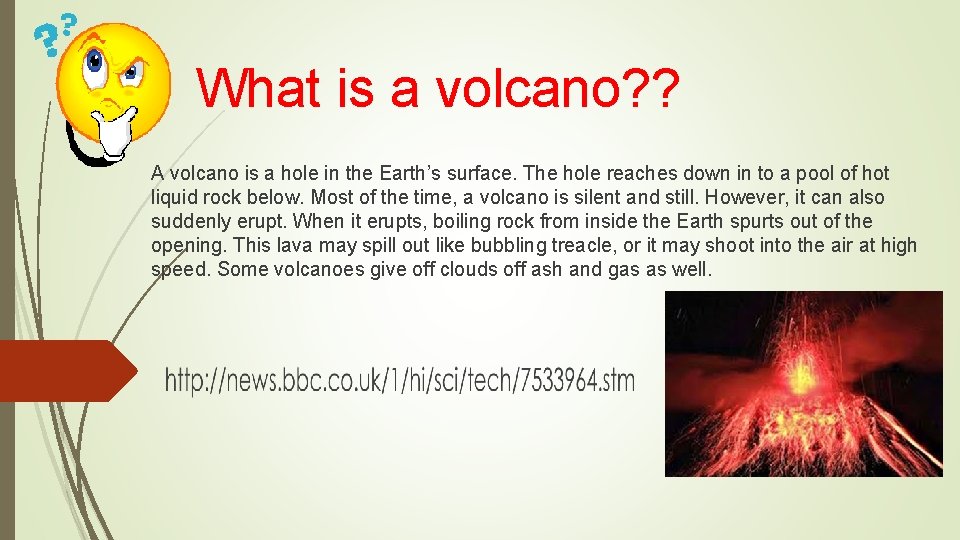 What is a volcano??

A volcano is a hole in the Earth's surface. The hole reaches down in to a pool of hot liquid rock below. Most of the time, a volcano is silent and still. However, it can also suddenly erupt. When it erupts, boiling rock from inside the Earth spurts out of the opening. This lava may spill out like bubbling treacle, or it may shoot into the air at high speed. Some volcanoes give off clouds off ash and gas as well.

http://news.bbc.co.uk/1/hi/sci/tech/7533964.stm